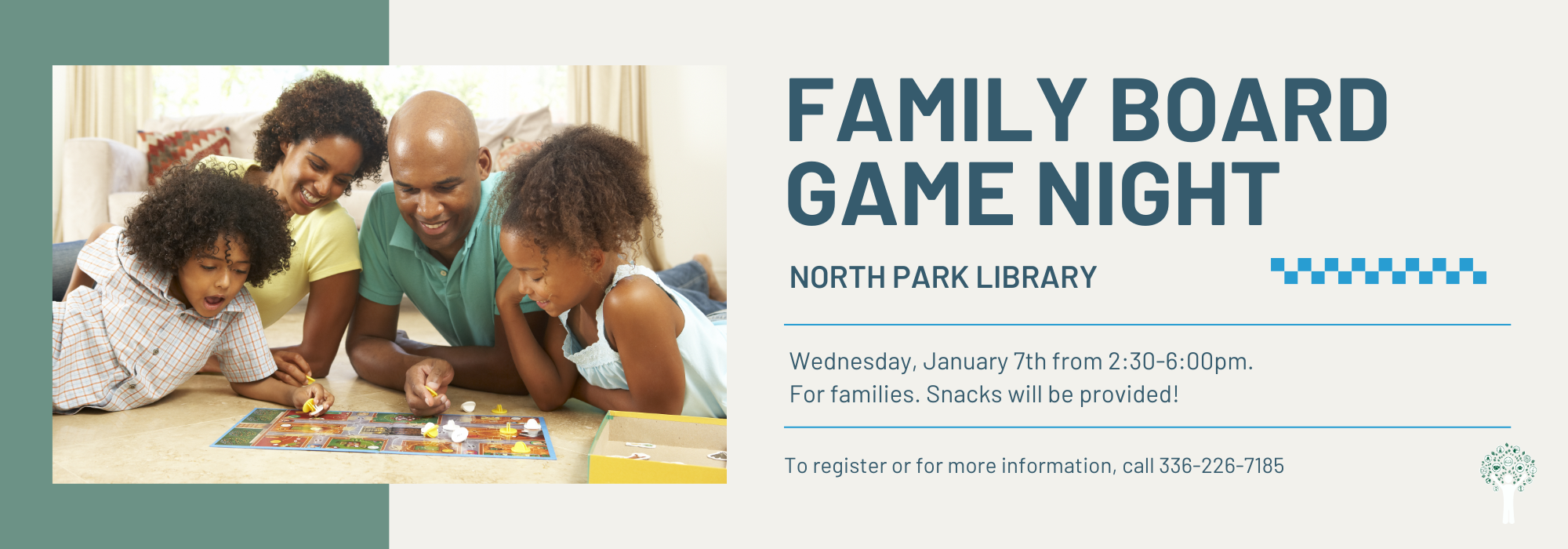 FAMILY BOARD GAME NIGHT

NORTH PARK LIBRARY

Wednesday, January 7th from 2:30-6:00pm.
For families. Snacks will be provided!

To register or for more information, call 336-226-7185